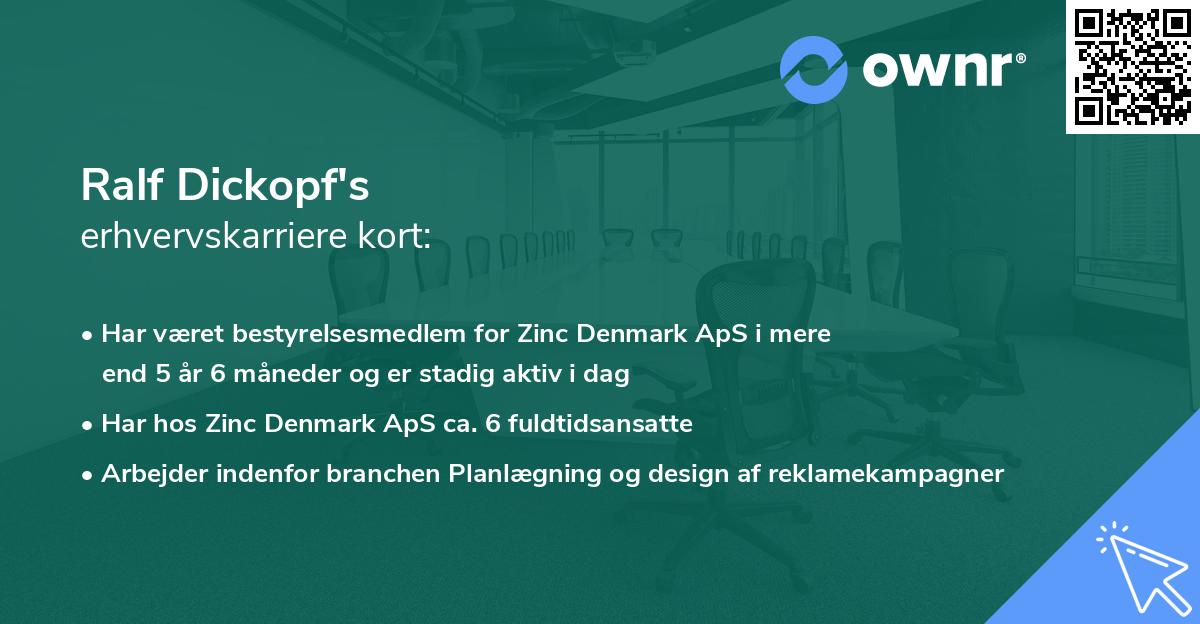 ownr®

Ralf Dickopf's
erhvervskarriere kort:

• Har været bestyrelsesmedlem for Zinc Denmark ApS i mere end 5 år 6 måneder og er stadig aktiv i dag

• Har hos Zinc Denmark ApS ca. 6 fuldtidsansatte

• Arbejder indenfor branchen Planlægning og design af reklamekampagner